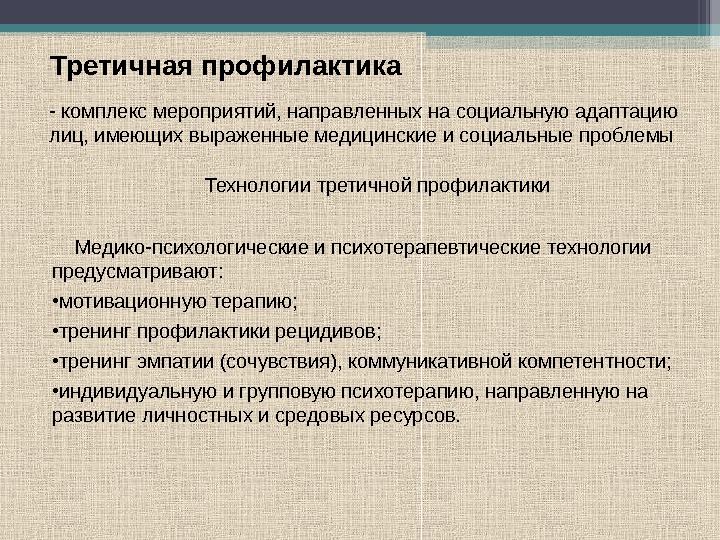 Третичная профилактика

- комплекс мероприятий, направленных на социальную адаптацию лиц, имеющих выраженные медицинские и социальные проблемы

Технологии третичной профилактики

Медико-психологические и психотерапевтические технологии предусматривают:

•мотивационную терапию;

•тренинг профилактики рецидивов;

•тренинг эмпатии (сочувствия), коммуникативной компетентности;

•индивидуальную и групповую психотерапию, направленную на развитие личностных и средовых ресурсов.